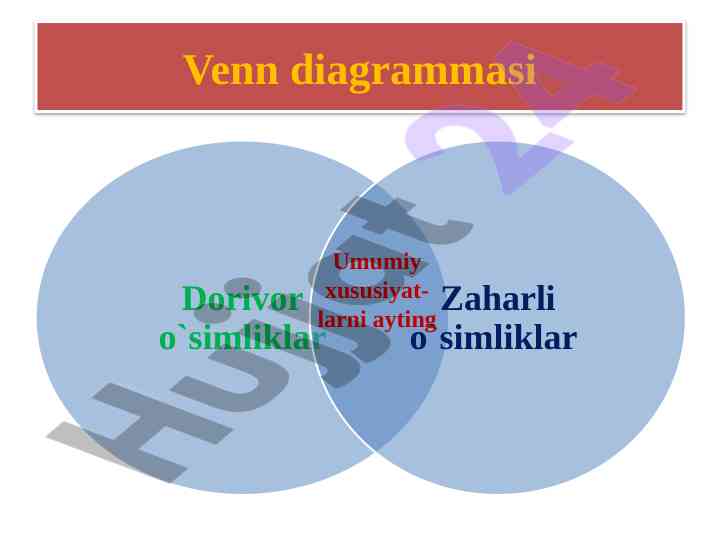 Venn diagrammasi

Dorivor o`simliklar

Umumiy xususiyatlarni ayting

Zaharli o`simliklar

Hujjat 24